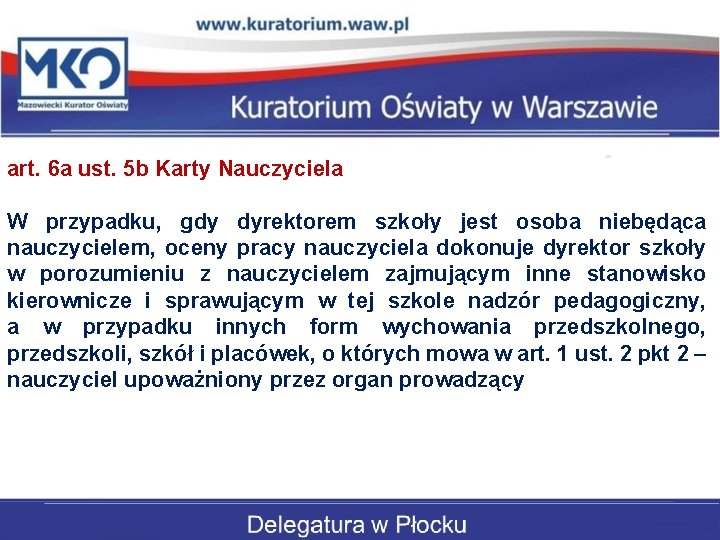 www.kuratorium.waw.pl

MKO
Mazowiecki Kurator Oświaty

Kuratorium Oświaty w Warszawie

art. 6a ust. 5b Karty Nauczyciela

W przypadku, gdy dyrektorem szkoły jest osoba niebędąca nauczycielem, oceny pracy nauczyciela dokonuje dyrektor szkoły w porozumieniu z nauczycielem zajmującym inne stanowisko kierownicze i sprawującym w tej szkole nadzór pedagogiczny, a w przypadku innych form wychowania przedszkolnego, przedszkoli, szkół i placówek, o których mowa w art. 1 ust. 2 pkt 2 – nauczyciel upoważniony przez organ prowadzący

Delegatura w Płocku